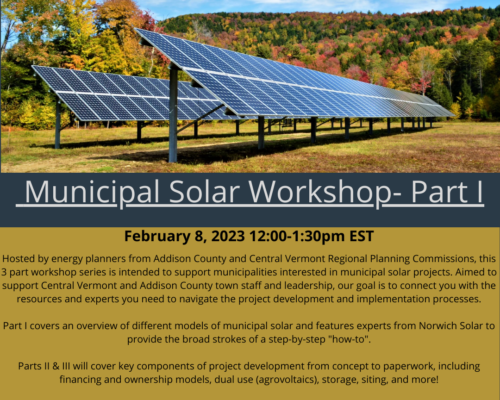 Municipal Solar Workshop- Part I

February 8, 2023 12:00-1:30pm EST

Hosted by energy planners from Addison County and Central Vermont Regional Planning Commissions, this 3 part workshop series is intended to support municipalities interested in municipal solar projects. Aimed to support Central Vermont and Addison County town staff and leadership, our goal is to connect you with the resources and experts you need to navigate the project development and implementation processes.

Part I covers an overview of different models of municipal solar and features experts from Norwich Solar to provide the broad strokes of a step-by-step "how-to".

Parts II & III will cover key components of project development from concept to paperwork, including financing and ownership models, dual use (agrovoltaics), storage, siting, and more!